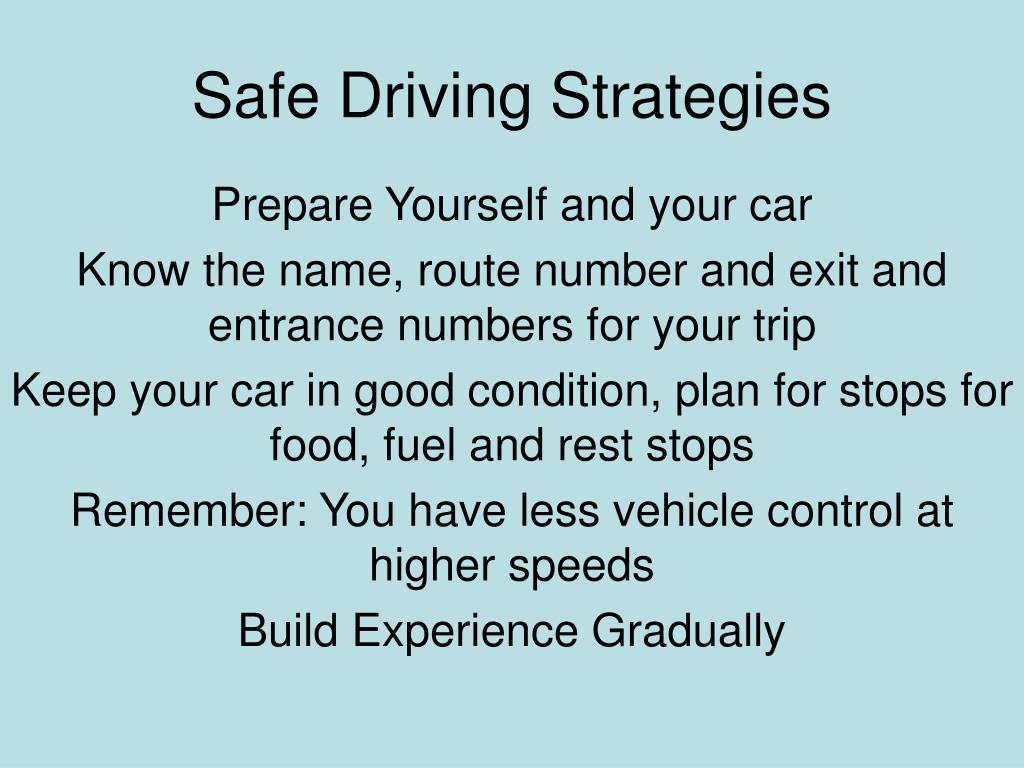 Safe Driving Strategies

Prepare Yourself and your car

Know the name, route number and exit and entrance numbers for your trip

Keep your car in good condition, plan for stops for food, fuel and rest stops

Remember: You have less vehicle control at higher speeds

Build Experience Gradually